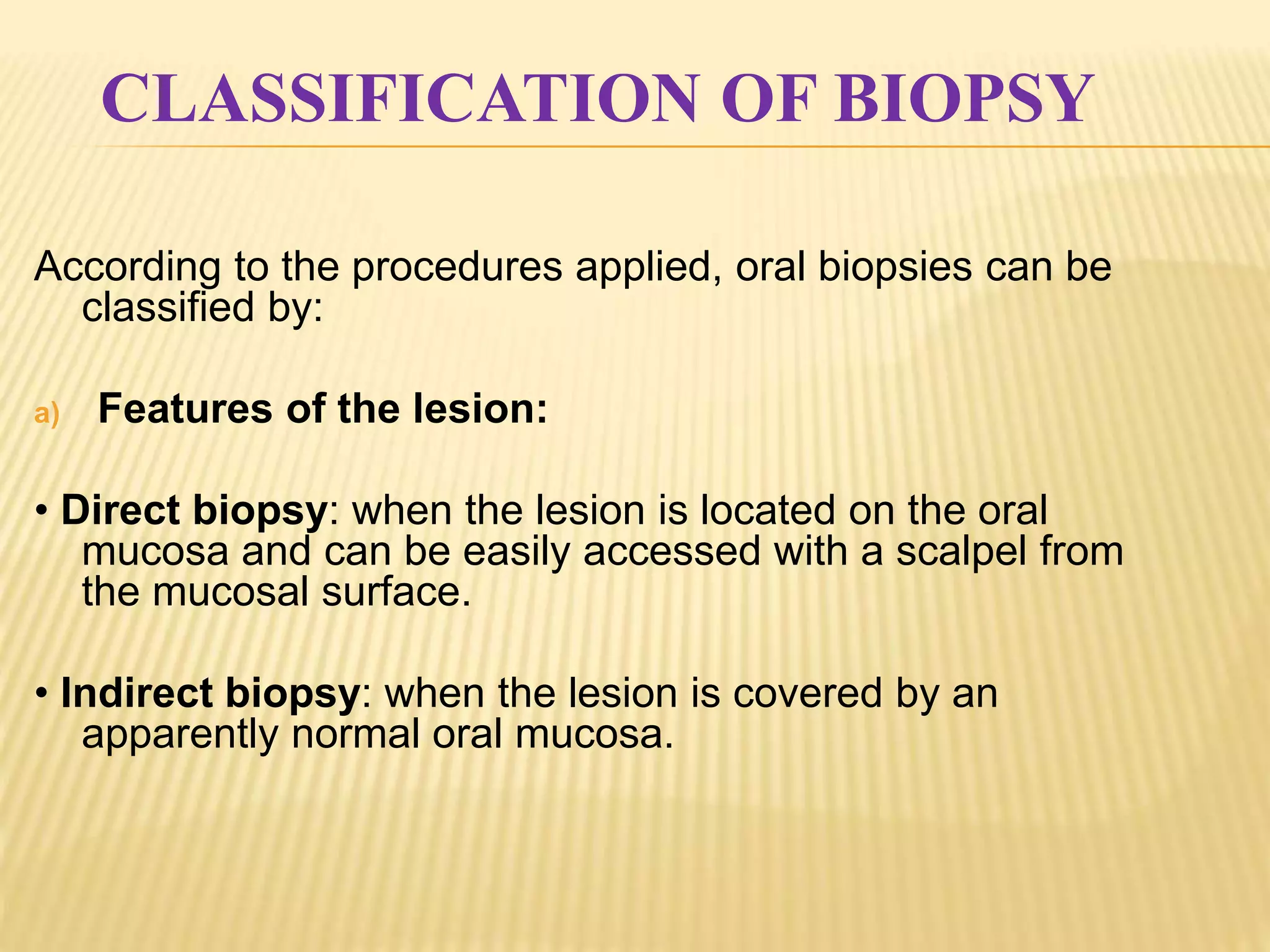 CLASSIFICATION OF BIOPSY

According to the procedures applied, oral biopsies can be classified by:

a) Features of the lesion:

• Direct biopsy: when the lesion is located on the oral mucosa and can be easily accessed with a scalpel from the mucosal surface.

• Indirect biopsy: when the lesion is covered by an apparently normal oral mucosa.